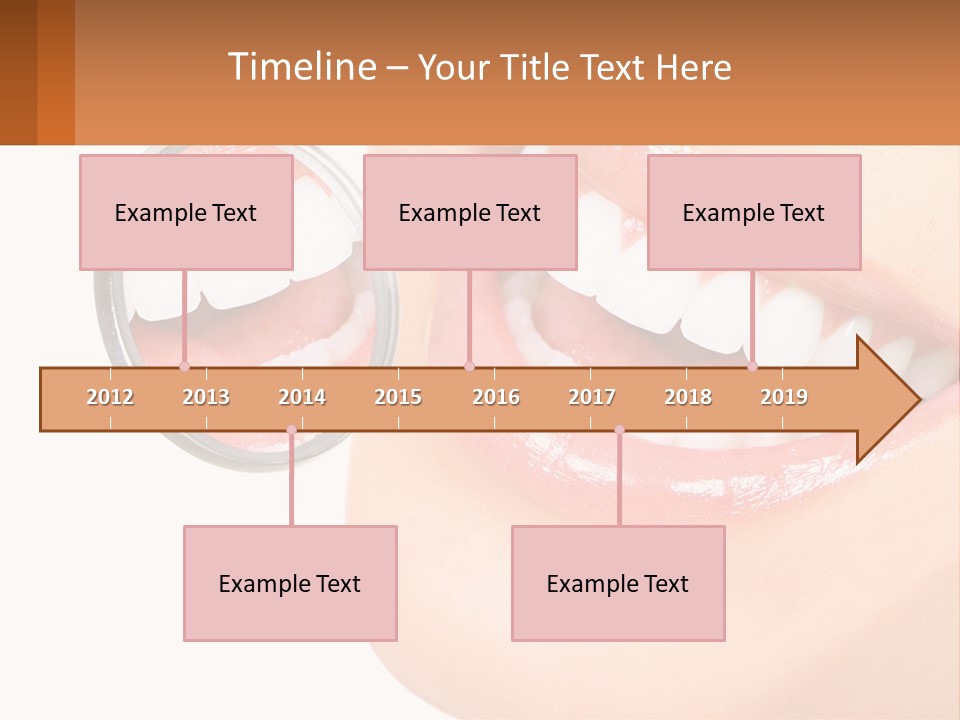 Timeline – Your Title Text Here

Example Text

Example Text

Example Text

2012 2013 2014 2015 2016 2017 2018 2019

Example Text

Example Text